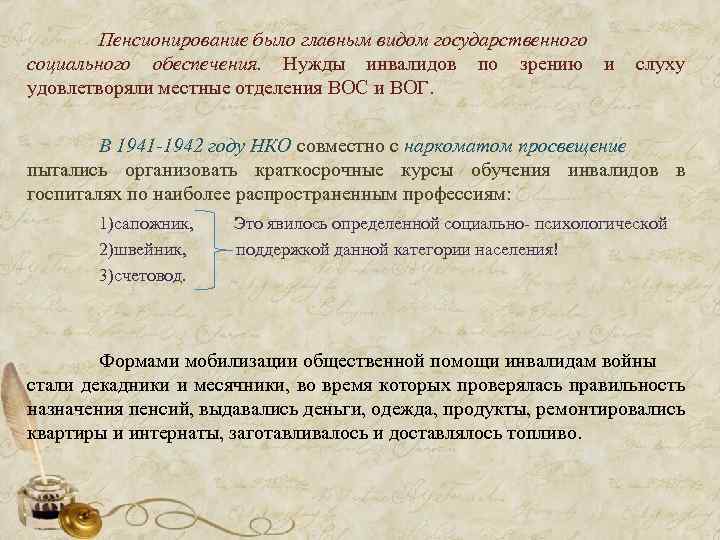 Пенсионирование было главным видом государственного социального обеспечения. Нужды инвалидов по зрению и слуху удовлетворяли местные отделения ВОС и ВОГ.

В 1941-1942 году НКО совместно с наркоматом просвещение пытались организовать краткосрочные курсы обучения инвалидов в госпиталях по наиболее распространенным профессиям:

1)сапожник,
2)швейник,
3)счетовод.

Это явилось определенной социально- психологической поддержкой данной категории населения!

Формами мобилизации общественной помощи инвалидам войны стали декадники и месячники, во время которых проверялась правильность назначения пенсий, выдавались деньги, одежда, продукты, ремонтировались квартиры и интернаты, заготавливалось и доставлялось топливо.